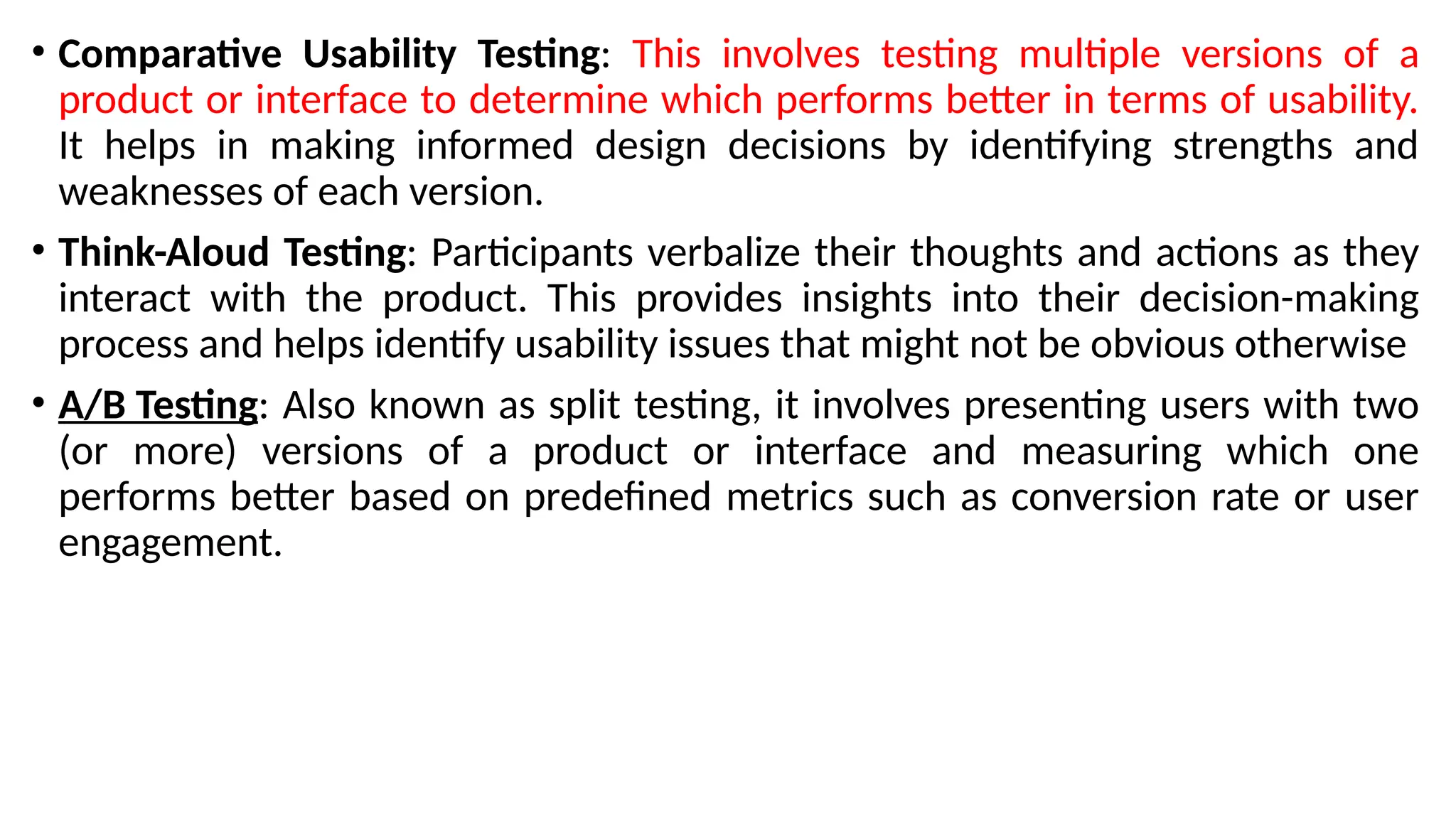 • Comparative Usability Testing: This involves testing multiple versions of a product or interface to determine which performs better in terms of usability. It helps in making informed design decisions by identifying strengths and weaknesses of each version.

• Think-Aloud Testing: Participants verbalize their thoughts and actions as they interact with the product. This provides insights into their decision-making process and helps identify usability issues that might not be obvious otherwise

• A/B Testing: Also known as split testing, it involves presenting users with two (or more) versions of a product or interface and measuring which one performs better based on predefined metrics such as conversion rate or user engagement.